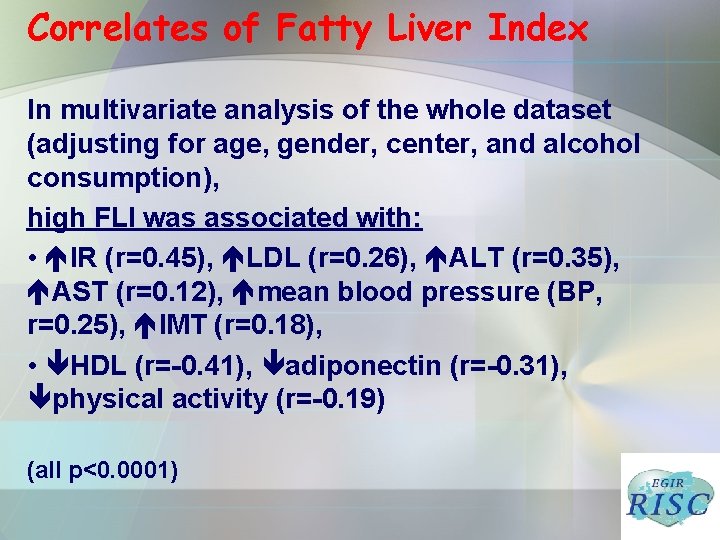 Correlates of Fatty Liver Index

In multivariate analysis of the whole dataset (adjusting for age, gender, center, and alcohol consumption),

high FLI was associated with:

• ↑IR (r=0.45), ↑LDL (r=0.26), ↑ALT (r=0.35), ↑AST (r=0.12), ↑mean blood pressure (BP, r=0.25), ↑IMT (r=0.18),

• ↓HDL (r=-0.41), ↓adiponectin (r=-0.31), ↓physical activity (r=-0.19)

(all p<0.0001)

EGIR RISC